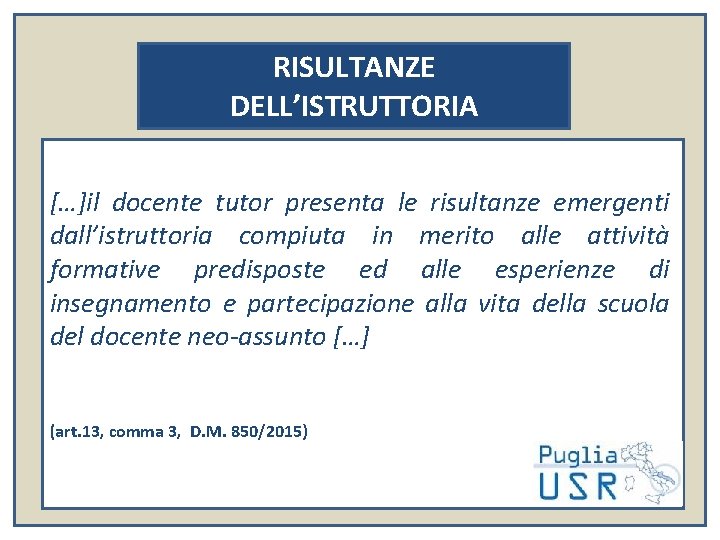 RISULTANZE DELL’ISTRUTTORIA

[…]il docente tutor presenta le risultanze emergenti dall’istruttoria compiuta in merito alle attività formative predisposte ed alle esperienze di insegnamento e partecipazione alla vita della scuola del docente neo-assunto […]

(art.13, comma 3, D.M. 850/2015)

Puglia
USR